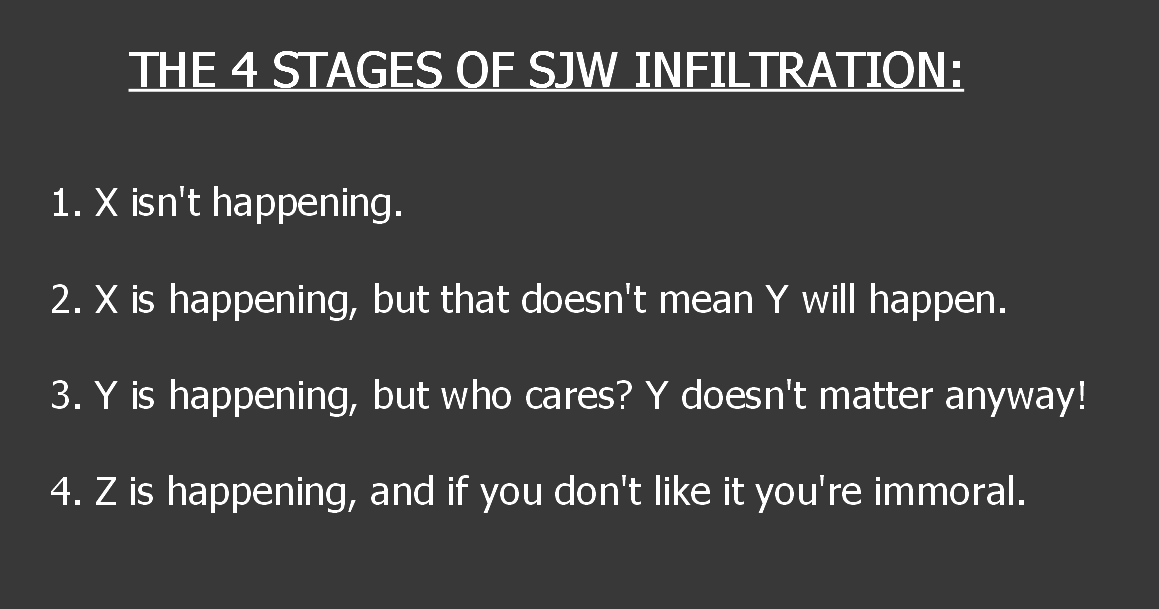 THE 4 STAGES OF SJW INFILTRATION:

1. X isn't happening.

2. X is happening, but that doesn't mean Y will happen.

3. Y is happening, but who cares? Y doesn't matter anyway!

4. Z is happening, and if you don't like it you're immoral.